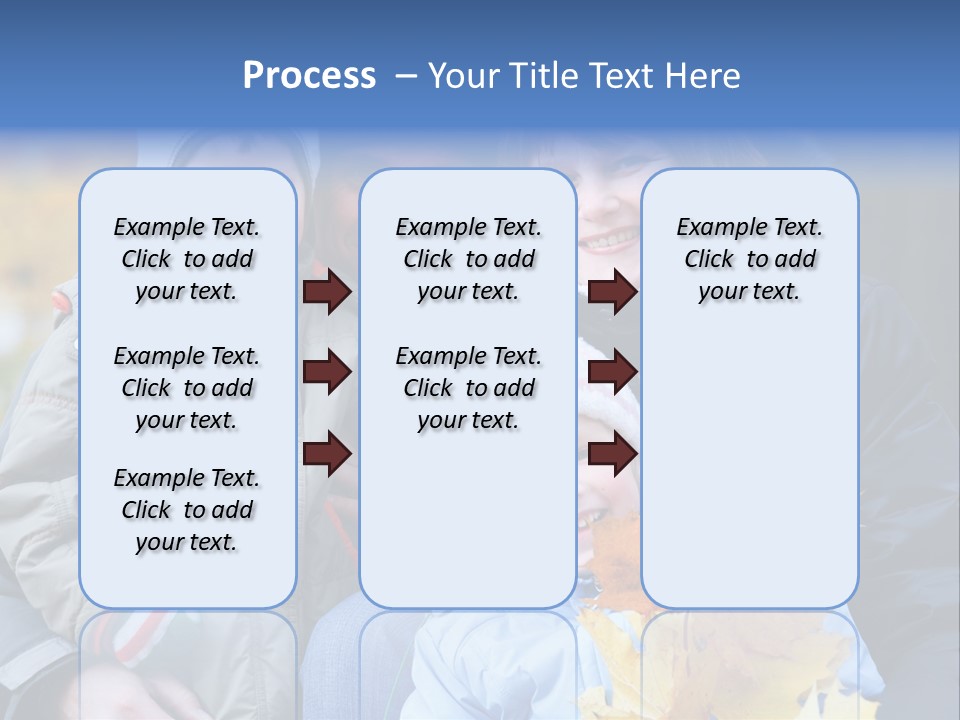 Process – Your Title Text Here

Example Text. Click to add your text.

Example Text. Click to add your text.

Example Text. Click to add your text.

Example Text. Click to add your text.

Example Text. Click to add your text.

Example Text. Click to add your text.